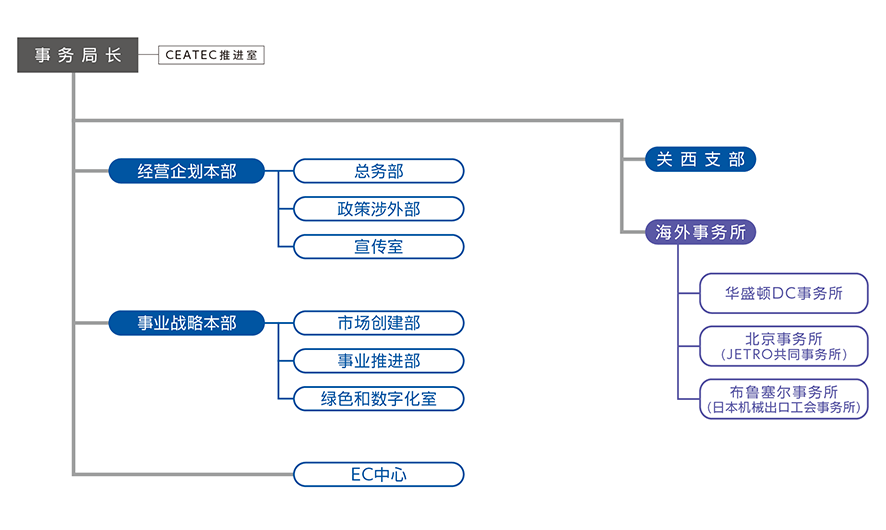 事务局长
CEATEC推进室

经营企划本部
总务部
政策涉外部
宣传室

事业战略本部
市场创建部
事业推进部
绿色和数字化室

EC中心

关西支部

海外事务所
华盛顿DC事务所
北京事务所
(JETRO共同事务所)
布鲁塞尔事务所
(日本机械出口工会事务所)